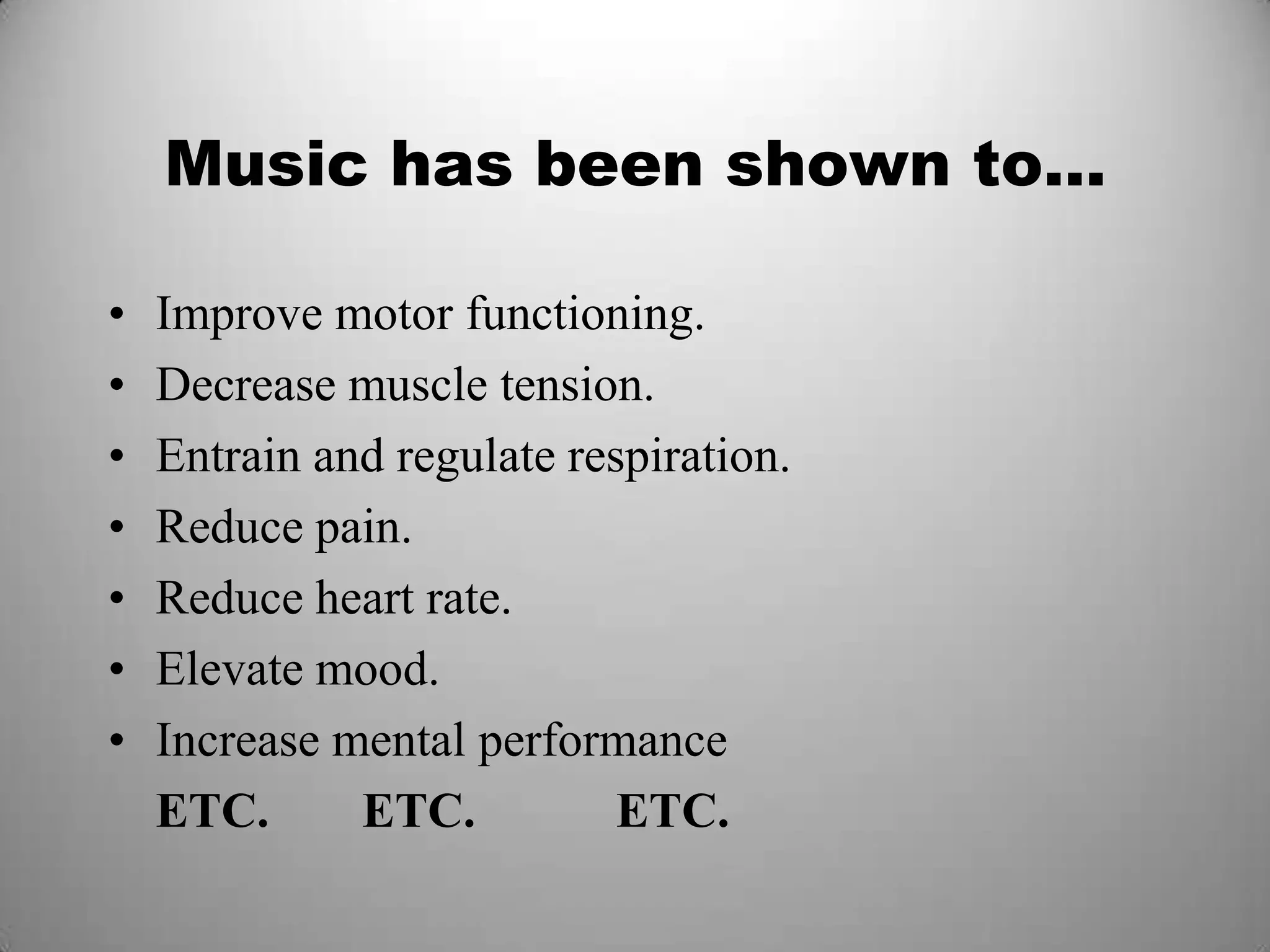 Music has been shown to…

• Improve motor functioning.
• Decrease muscle tension.
• Entrain and regulate respiration.
• Reduce pain.
• Reduce heart rate.
• Elevate mood.
• Increase mental performance
ETC. ETC. ETC.